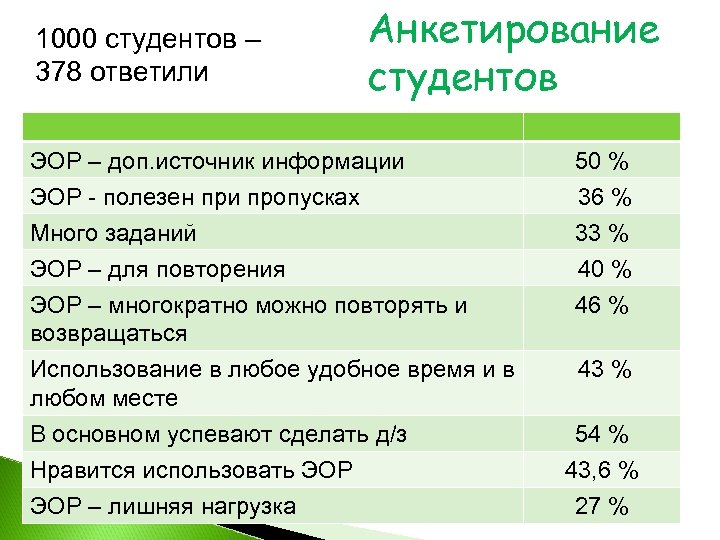 1000 студентов – 378 ответили

Анкетирование студентов

| | |
|---|---|
| ЭОР – доп.источник информации | 50 % |
| ЭОР - полезен при пропусках | 36 % |
| Много заданий | 33 % |
| ЭОР – для повторения | 40 % |
| ЭОР – многократно можно повторять и возвращаться | 46 % |
| Использование в любое удобное время и в любом месте | 43 % |
| В основном успевают сделать д/з | 54 % |
| Нравится использовать ЭОР | 43,6 % |
| ЭОР – лишняя нагрузка | 27 % |